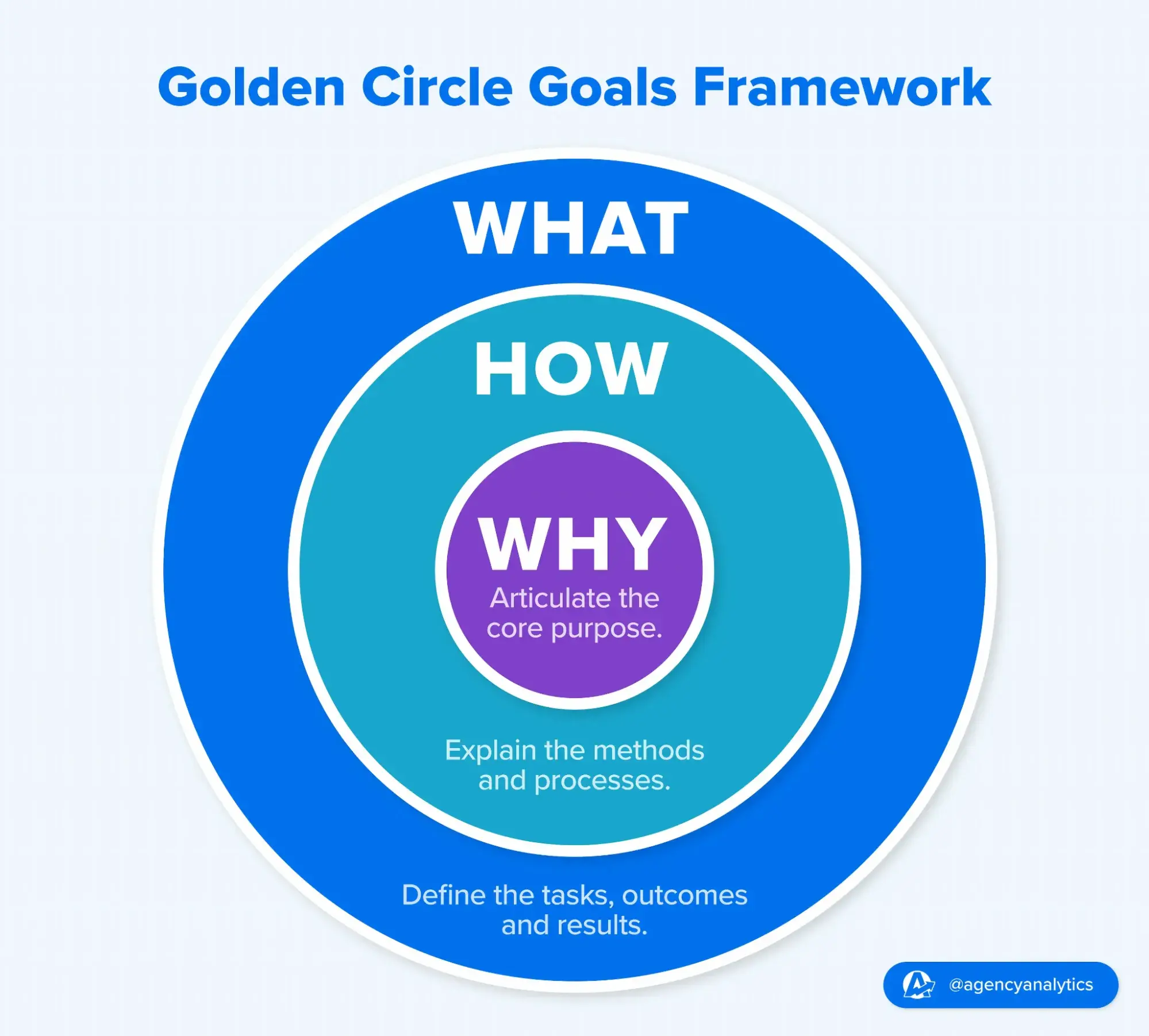 Golden Circle Goals Framework

WHAT

HOW

WHY

Articulate the core purpose.

Explain the methods and processes.

Define the tasks, outcomes and results.

@agencyanalytics